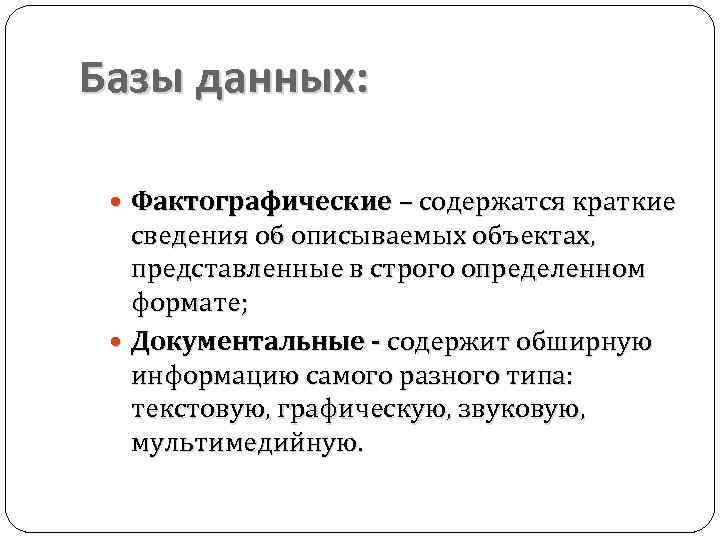 Базы данных:

Фактографические – содержатся краткие сведения об описываемых объектах, представленные в строго определенном формате;

Документальные - содержит обширную информацию самого разного типа: текстовую, графическую, звуковую, мультимедийную.